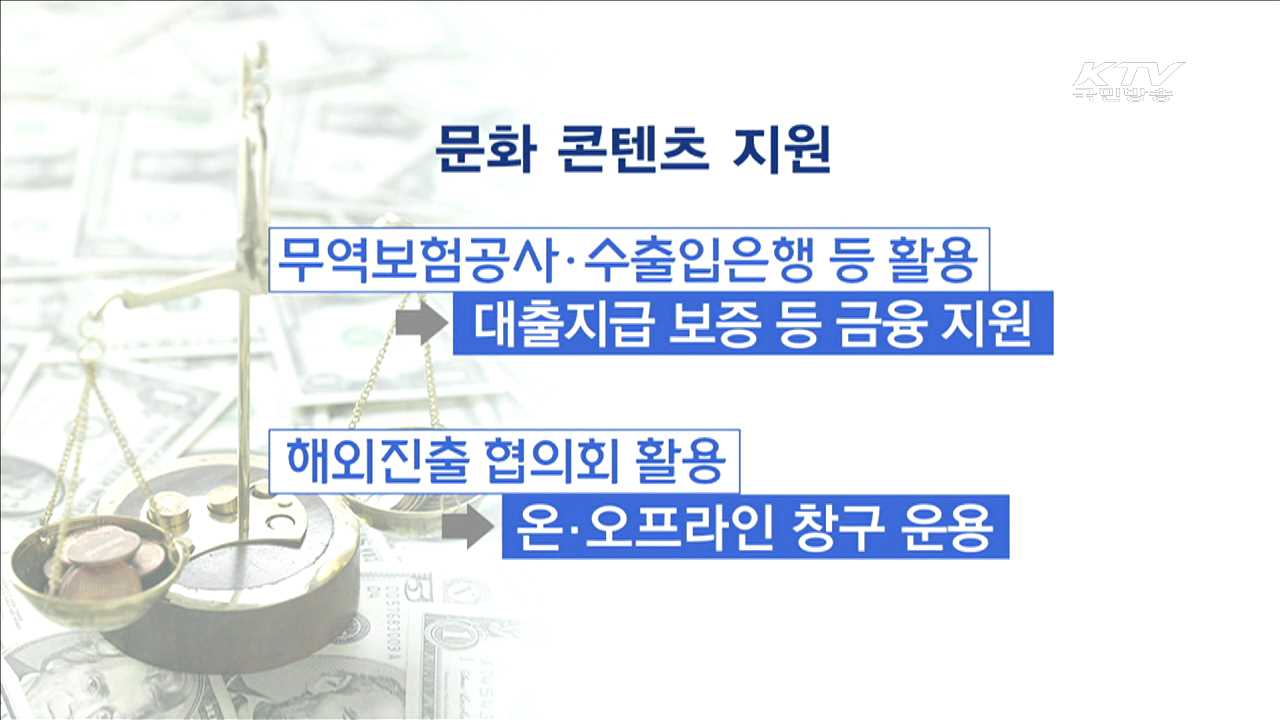 KTV 국민방송

문화 콘텐츠 지원

무역보험공사·수출입은행 등 활용

대출지급 보증 등 금융 지원

해외진출 협의회 활용

온·오프라인 창구 운용